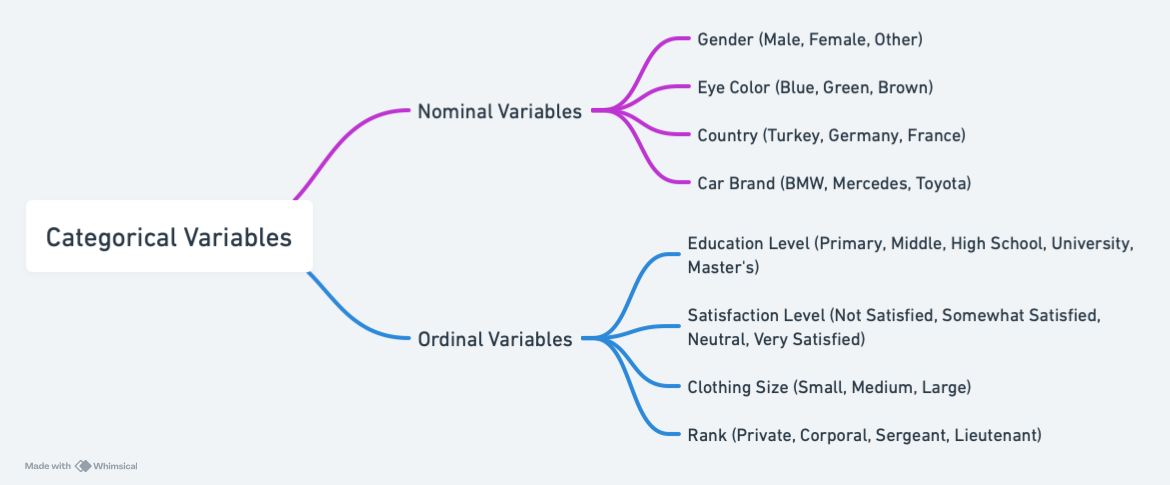 Categorical Variables

Nominal Variables

Gender (Male, Female, Other)

Eye Color (Blue, Green, Brown)

Country (Turkey, Germany, France)

Car Brand (BMW, Mercedes, Toyota)

Ordinal Variables

Education Level (Primary, Middle, High School, University, Master's)

Satisfaction Level (Not Satisfied, Somewhat Satisfied, Neutral, Very Satisfied)

Clothing Size (Small, Medium, Large)

Rank (Private, Corporal, Sergeant, Lieutenant)

Made with Whimsical